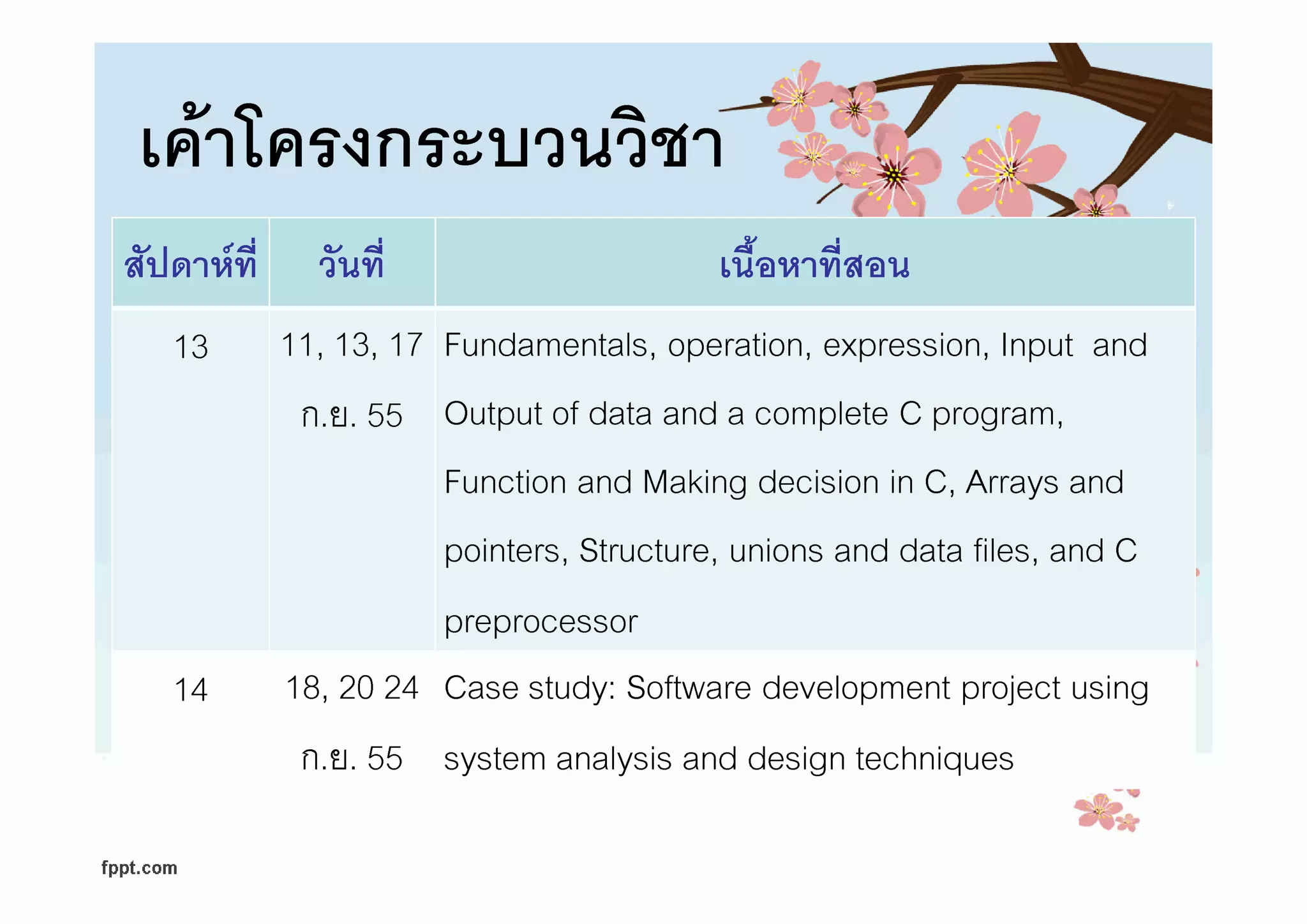 เค้าโครงกระบวนวิชา

| สัปดาห์ที่ | วันที่ | เนื้อหาที่สอน |
|---|---|---|
| 13 | 11, 13, 17 ก.ย. 55 | Fundamentals, operation, expression, Input and Output of data and a complete C program, Function and Making decision in C, Arrays and pointers, Structure, unions and data files, and C preprocessor |
| 14 | 18, 20 24 ก.ย. 55 | Case study: Software development project using system analysis and design techniques |

fppt.com